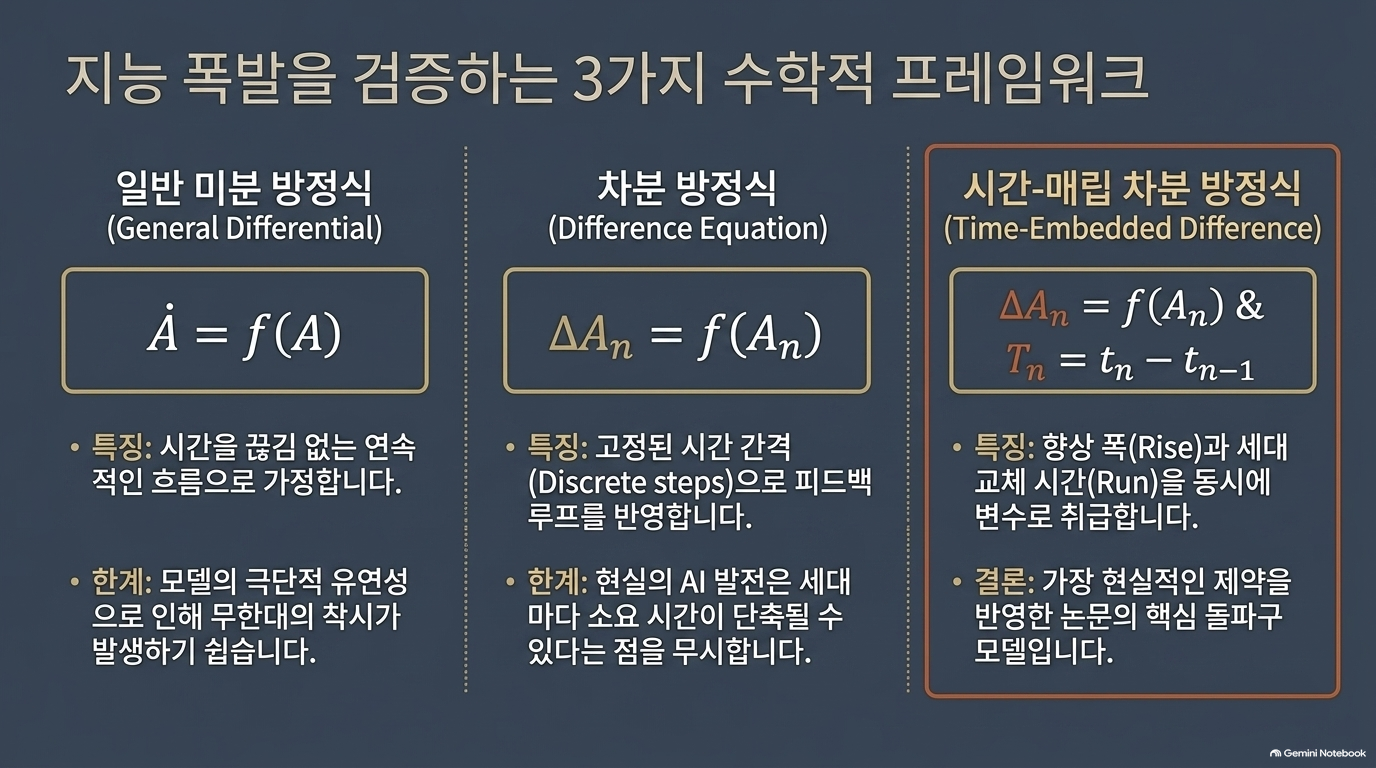 지능 폭발을 검증하는 3가지 수학적 프레임워크

일반 미분 방정식
(General Differential)

$\dot{A} = f(A)$

• 특징: 시간을 끊김 없는 연속적인 흐름으로 가정합니다.

• 한계: 모델의 극단적 유연성으로 인해 무한대의 착시가 발생하기 쉽습니다.

차분 방정식
(Difference Equation)

$\Delta A_n = f(A_n)$

• 특징: 고정된 시간 간격 (Discrete steps)으로 피드백 루프를 반영합니다.

• 한계: 현실의 AI 발전은 세대마다 소요 시간이 단축될 수 있다는 점을 무시합니다.

시간-매립 차분 방정식
(Time-Embedded Difference)

$\Delta A_n = f(A_n)$ &
$T_n = t_n - t_{n-1}$

• 특징: 향상 폭(Rise)과 세대 교체 시간(Run)을 동시에 변수로 취급합니다.

• 결론: 가장 현실적인 제약을 반영한 논문의 핵심 돌파구 모델입니다.

Gemini Notebook